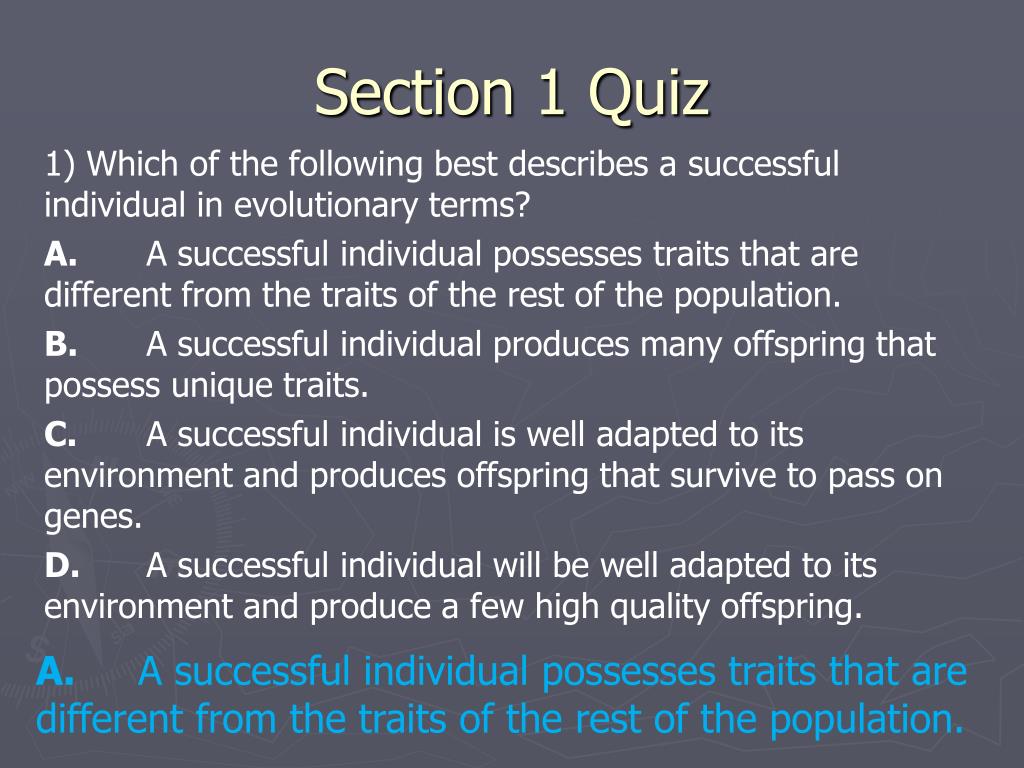 Section 1 Quiz

1) Which of the following best describes a successful individual in evolutionary terms?

A. A successful individual possesses traits that are different from the traits of the rest of the population.

B. A successful individual produces many offspring that possess unique traits.

C. A successful individual is well adapted to its environment and produces offspring that survive to pass on genes.

D. A successful individual will be well adapted to its environment and produce a few high quality offspring.

A. A successful individual possesses traits that are different from the traits of the rest of the population.